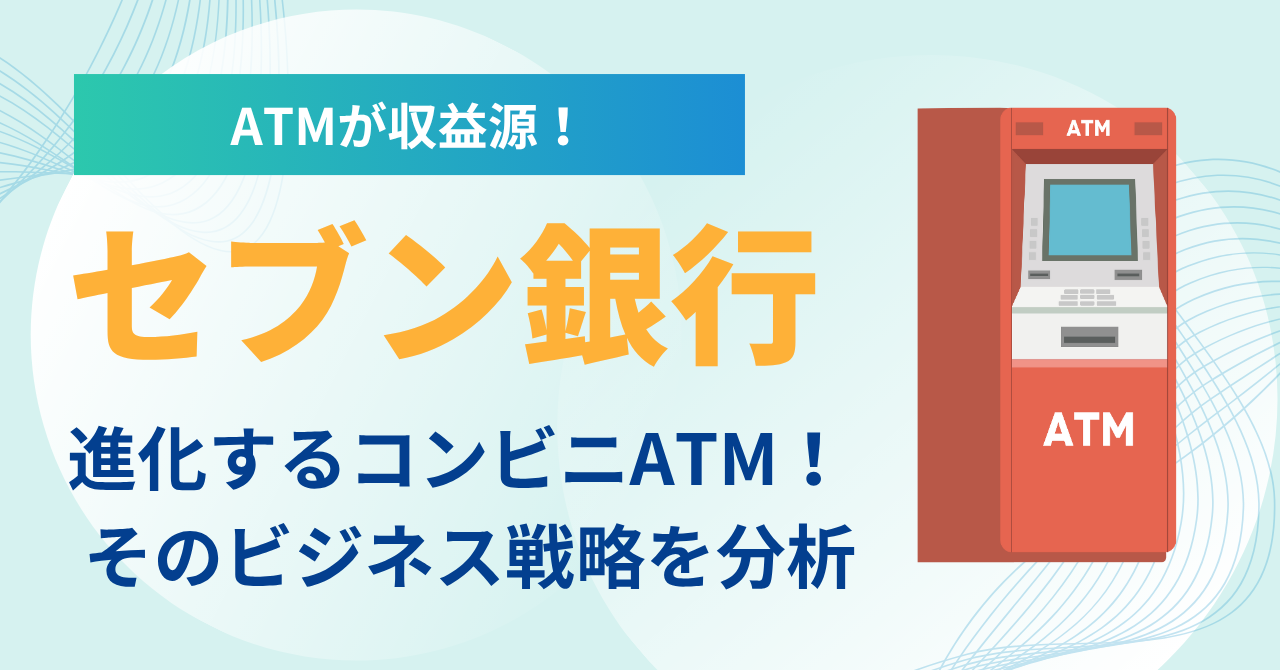 ATMが収益源！

セブン銀行

進化するコンビニATM！
そのビジネス戦略を分析

ATM

ATM